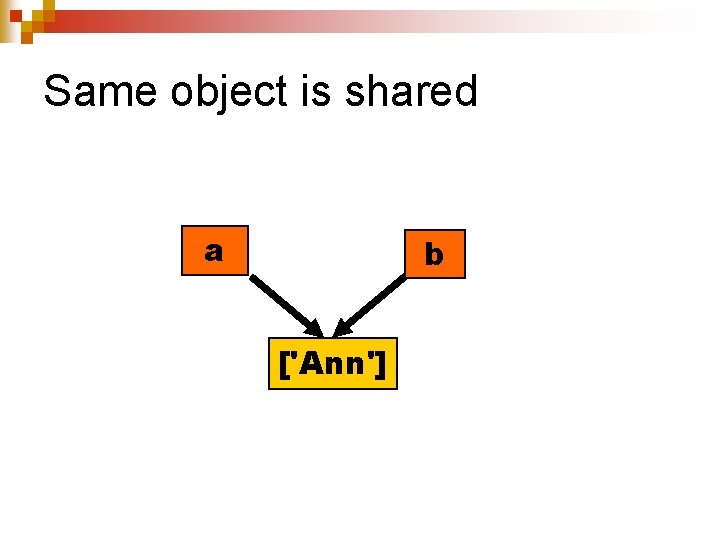 Same object is shared

a

b

['Ann']